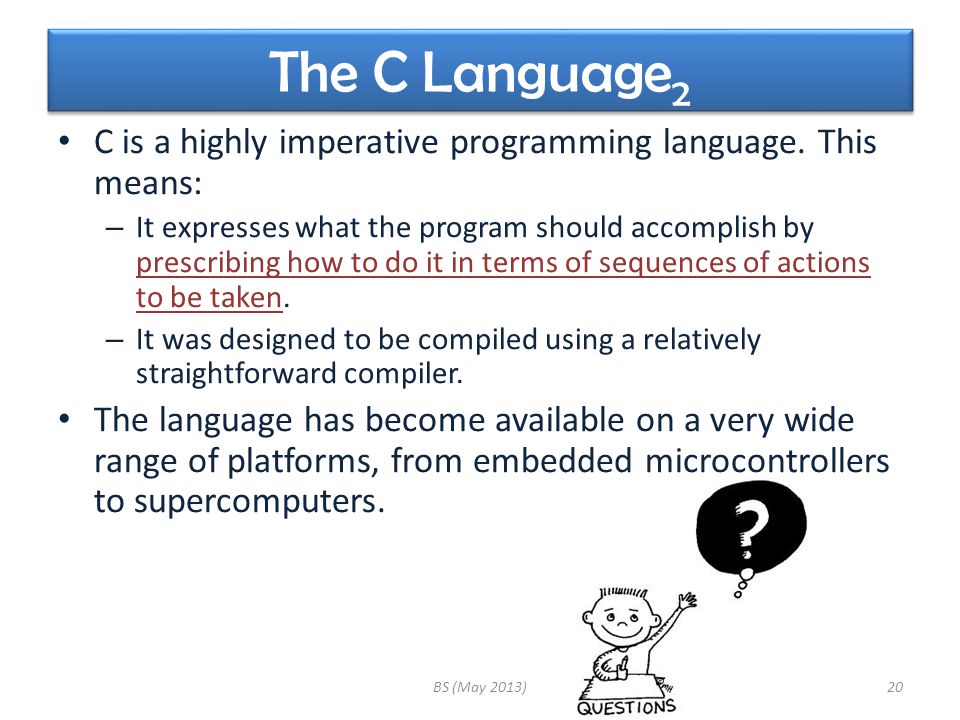 The C Language$_2$

• C is a highly imperative programming language. This means:

– It expresses what the program should accomplish by prescribing how to do it in terms of sequences of actions to be taken.

– It was designed to be compiled using a relatively straightforward compiler.

• The language has become available on a very wide range of platforms, from embedded microcontrollers to supercomputers.

?

QUESTIONS

BS (May 2013)

20